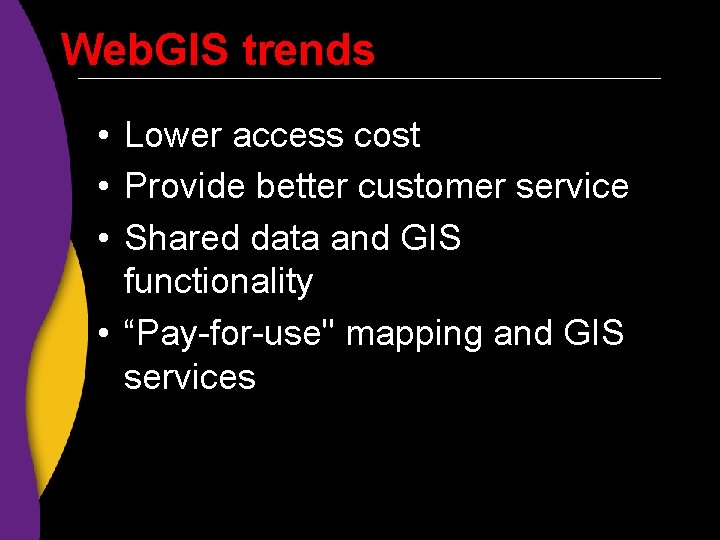 WebGIS trends

• Lower access cost
• Provide better customer service
• Shared data and GIS functionality
• “Pay-for-use" mapping and GIS services